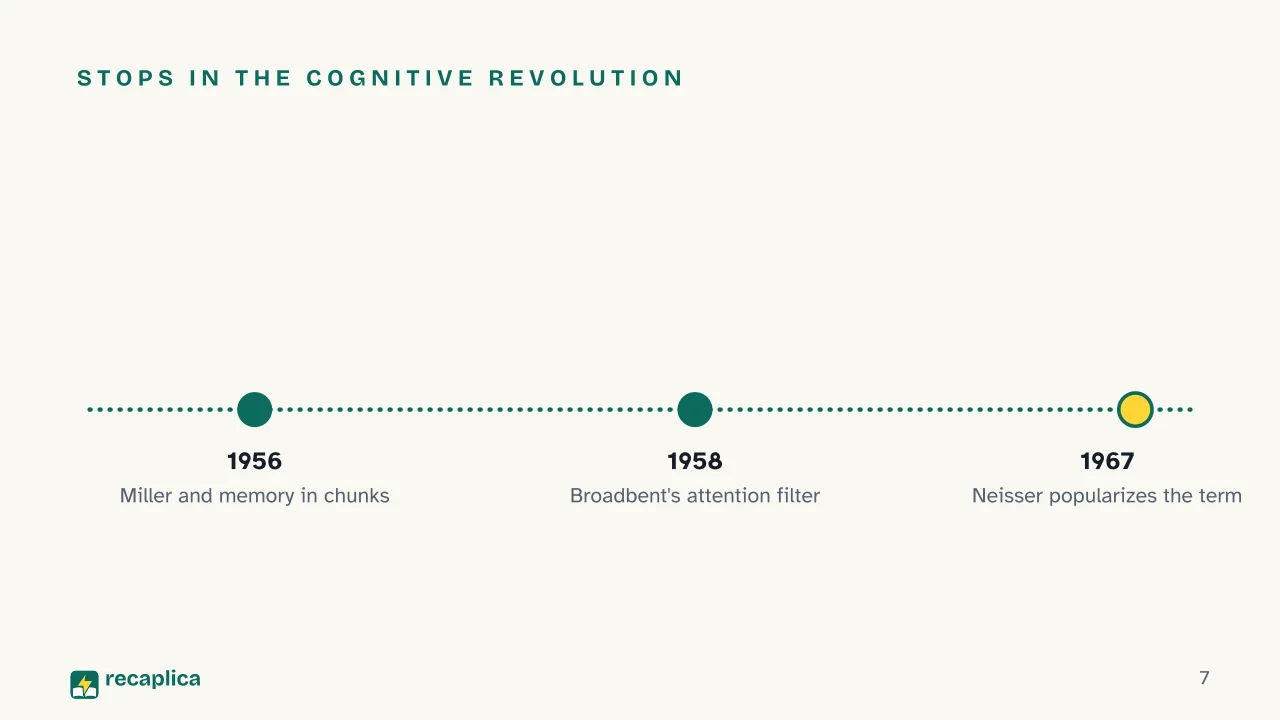 STOPS IN THE COGNITIVE REVOLUTION

1956
Miller and memory in chunks

1958
Broadbent's attention filter

1967
Neisser popularizes the term

recaplica

7